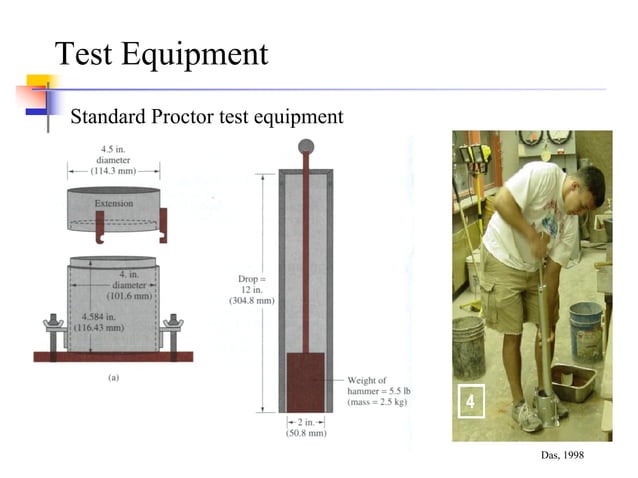 Test Equipment

Standard Proctor test equipment

4.5 in. diameter (114.3 mm)

Extension

4. in. diameter (101.6 mm)

4.584 in. (116.43 mm)

(a)

Drop = 12 in. (304.8 mm)

Weight of hammer = 5.5 lb (mass = 2.5 kg)

2 in. (50.8 mm)

4

Das, 1998